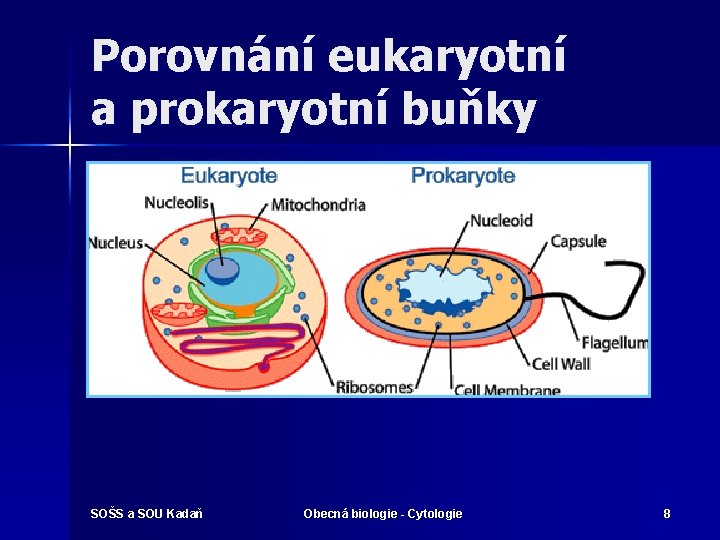 Porovnání eukaryotní a prokaryotní buňky

Eukaryote

Nucleolis

Mitochondria

Nucleus

Ribosomes

Prokaryote

Nucleoid

Capsule

Flagellum

Cell Wall

Cell Membrane

SOŠS a SOU Kadaň

Obecná biologie - Cytologie

8